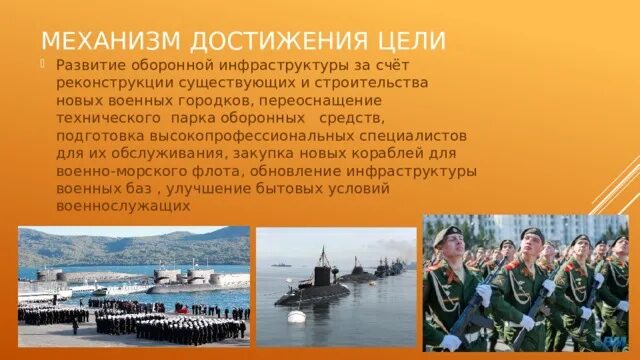 МЕХАНИЗМ ДОСТИЖЕНИЯ ЦЕЛИ

Развитие оборонной инфраструктуры за счёт реконструкции существующих и строительства новых военных городков, переоснащение технического парка оборонных средств, подготовка высокопрофессиональных специалистов для их обслуживания, закупка новых кораблей для военно-морского флота, обновление инфраструктуры военных баз , улучшение бытовых условий военнослужащих